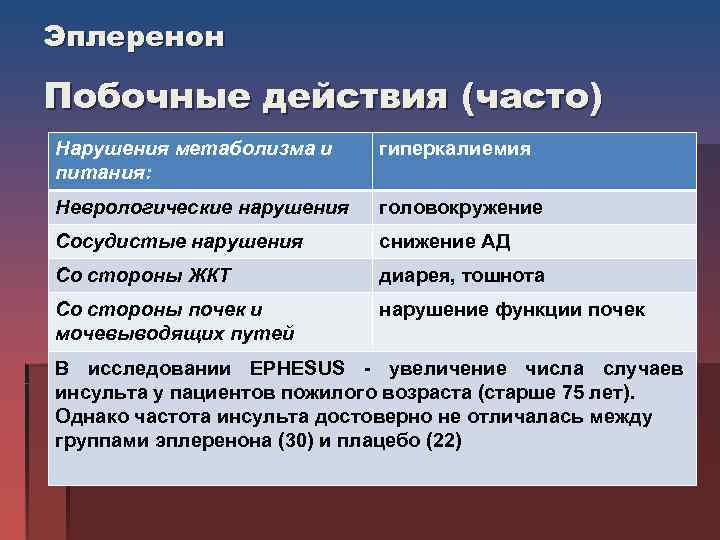 Эплеренон

Побочные действия (часто)

| Нарушения метаболизма и питания: | гиперкалиемия |
|---|---|
| Неврологические нарушения | головокружение |
| Сосудистые нарушения | снижение АД |
| Со стороны ЖКТ | диарея, тошнота |
| Со стороны почек и мочевыводящих путей | нарушение функции почек |

В исследовании EPHESUS - увеличение числа случаев инсульта у пациентов пожилого возраста (старше 75 лет). Однако частота инсульта достоверно не отличалась между группами эплеренона (30) и плацебо (22)